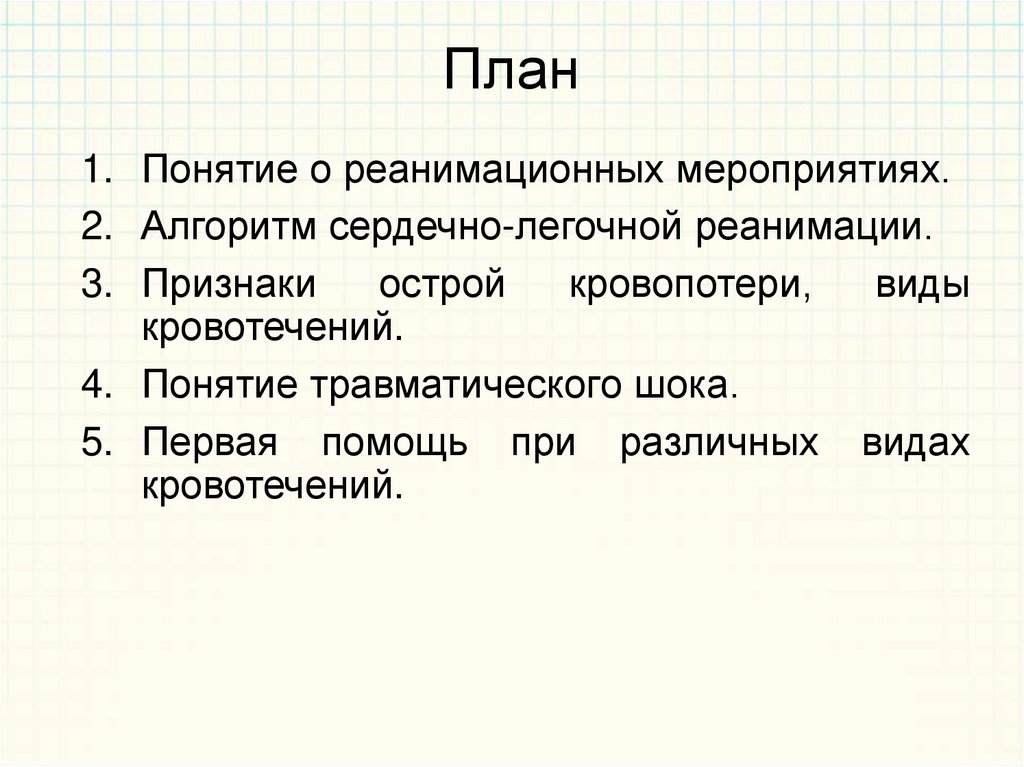 План

1. Понятие о реанимационных мероприятиях.
2. Алгоритм сердечно-легочной реанимации.
3. Признаки острой кровопотери, виды кровотечений.
4. Понятие травматического шока.
5. Первая помощь при различных видах кровотечений.